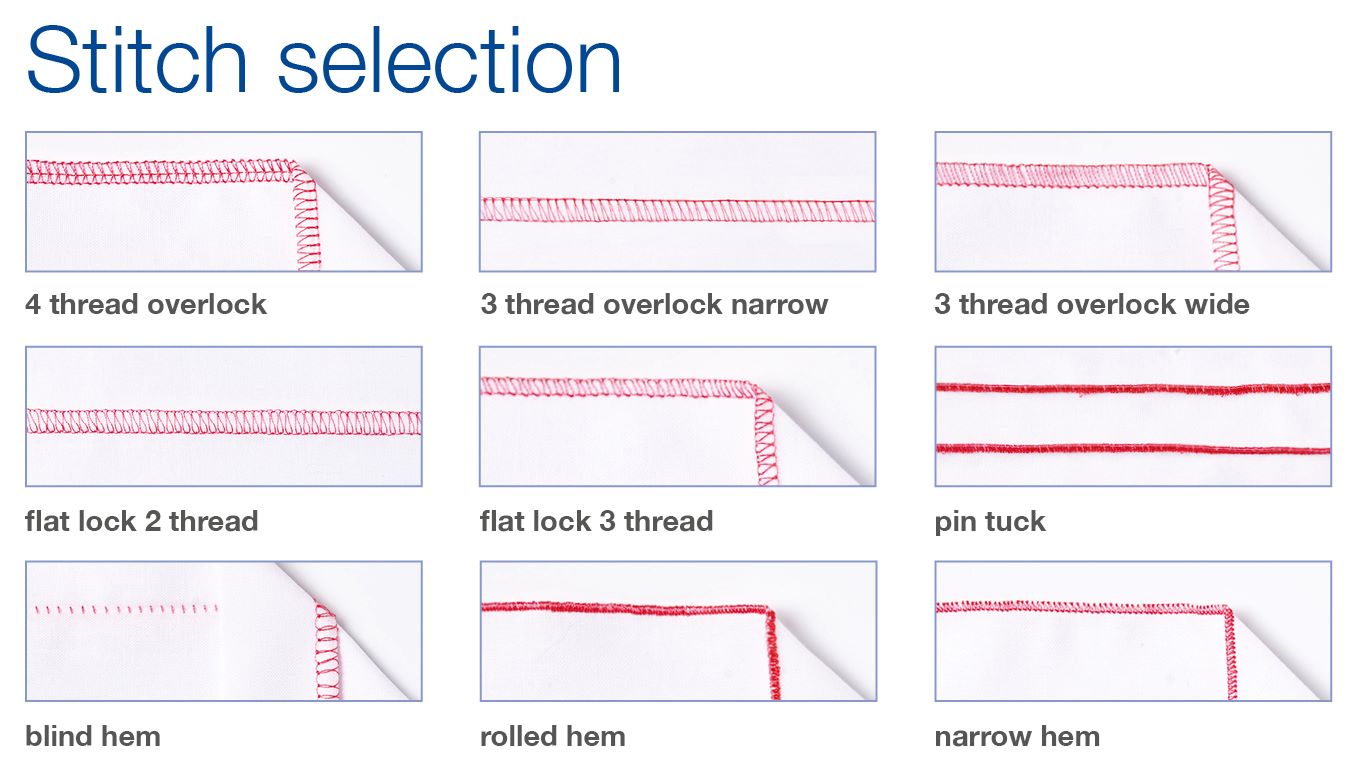 Stitch selection

4 thread overlock

3 thread overlock narrow

3 thread overlock wide

flat lock 2 thread

flat lock 3 thread

pin tuck

blind hem

rolled hem

narrow hem